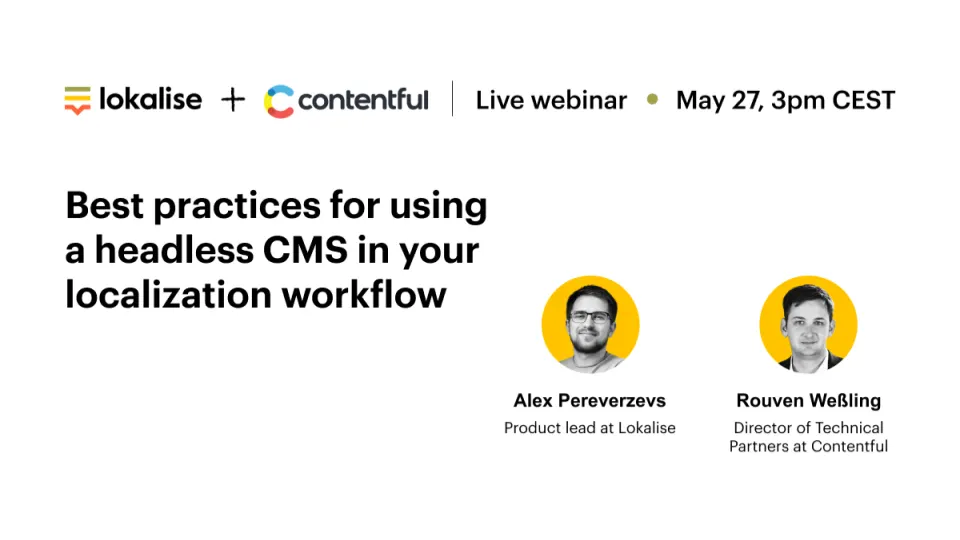 lokalise + contentful | Live webinar • May 27, 3pm CEST

Best practices for using a headless CMS in your localization workflow

Alex Pereverzevs
Product lead at Lokalise

Rouven Weßling
Director of Technical Partners at Contentful